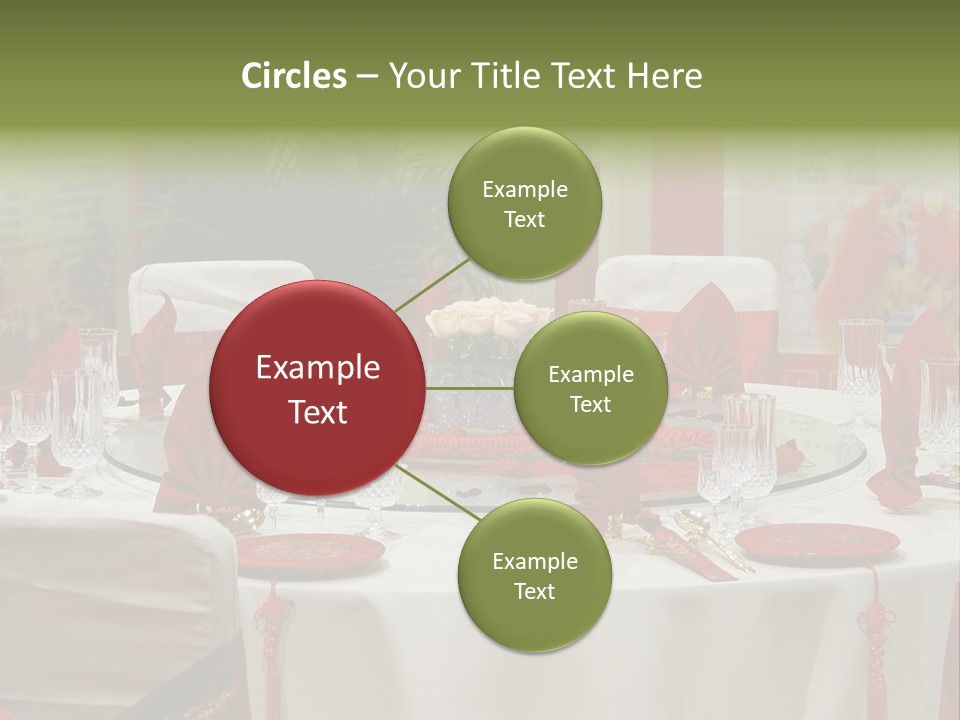 Circles – Your Title Text Here

Example Text

Example Text

Example Text

Example Text